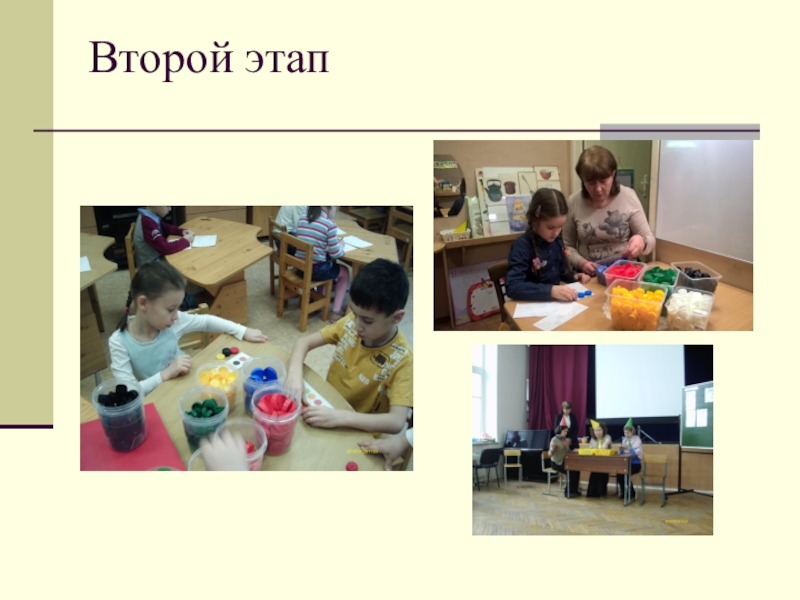 Второй этап